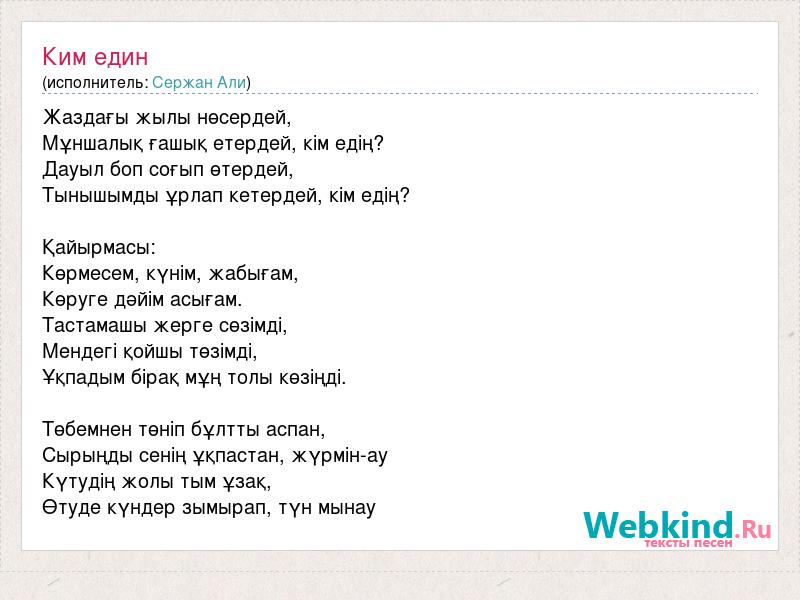 Ким един
(исполнитель: Сержан Али)

Жаздағы жылы нөсердей,
Мұншалық ғашық етердей, кім едің?
Дауыл боп соғып өтердей,
Тынышымды ұрлап кетердей, кім едің?

Қайырмасы:
Көрмесем, күнім, жабығам,
Көруге дәйім асығам.
Тастамашы жерге сөзімді,
Мендегі қойшы төзімді,
Ұқпадым бірақ мұң толы көзіңді.

Төбемнен төніп бұлтты аспан,
Сырыңды сенің ұқпастан, жүрмін-ау
Күтудің жолы тым ұзақ,
Өтуде күндер зымырап, түн мынау

Webkind.Ru
тексты песен